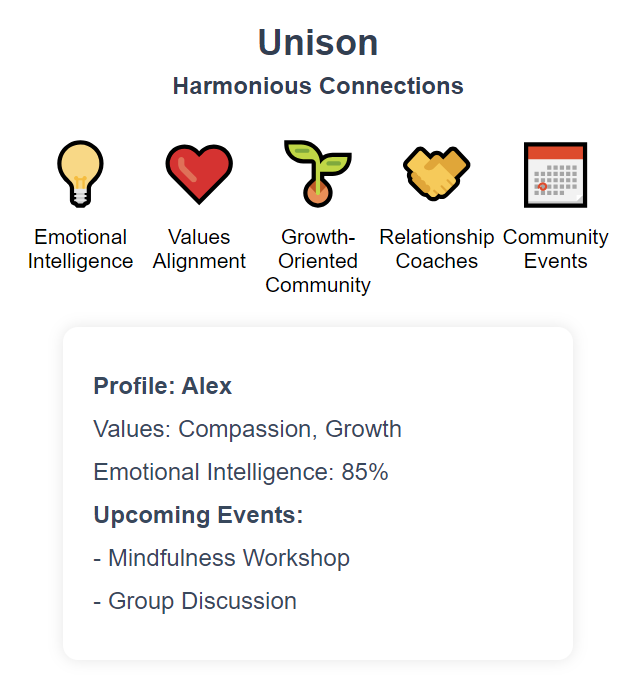 Unison

Harmonious Connections

Emotional Intelligence

Values Alignment

Growth-Oriented Community

Relationship Coaches

Community Events

Profile: Alex

Values: Compassion, Growth

Emotional Intelligence: 85%

Upcoming Events:

- Mindfulness Workshop

- Group Discussion